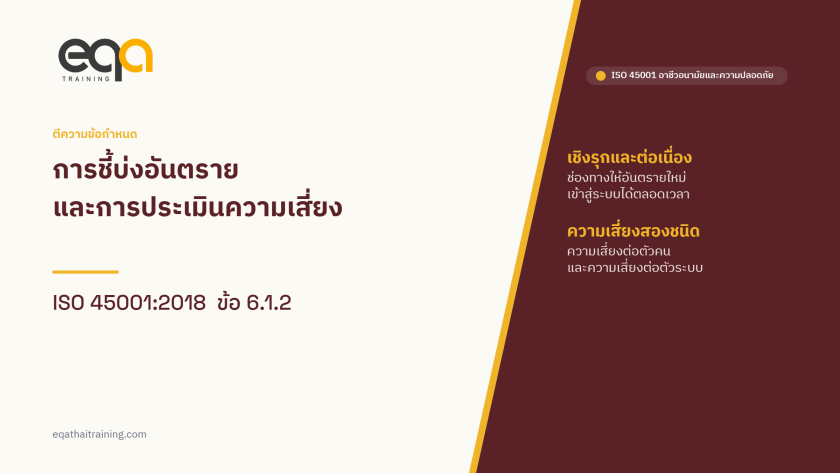 eqa
TRAINING

ตีความข้อกำหนด

การชี้บ่งอันตราย และการประเมินความเสี่ยง

ISO 45001:2018 ข้อ 6.1.2

eqathaitraining.com

ISO 45001 อาชีวอนามัยและความปลอดภัย

เชิงรุกและต่อเนื่อง
ช่องทางให้อันตรายใหม่ เข้าสู่ระบบได้ตลอดเวลา

ความเสี่ยงสองชนิด
ความเสี่ยงต่อตัวคน และความเสี่ยงต่อตัวระบบ